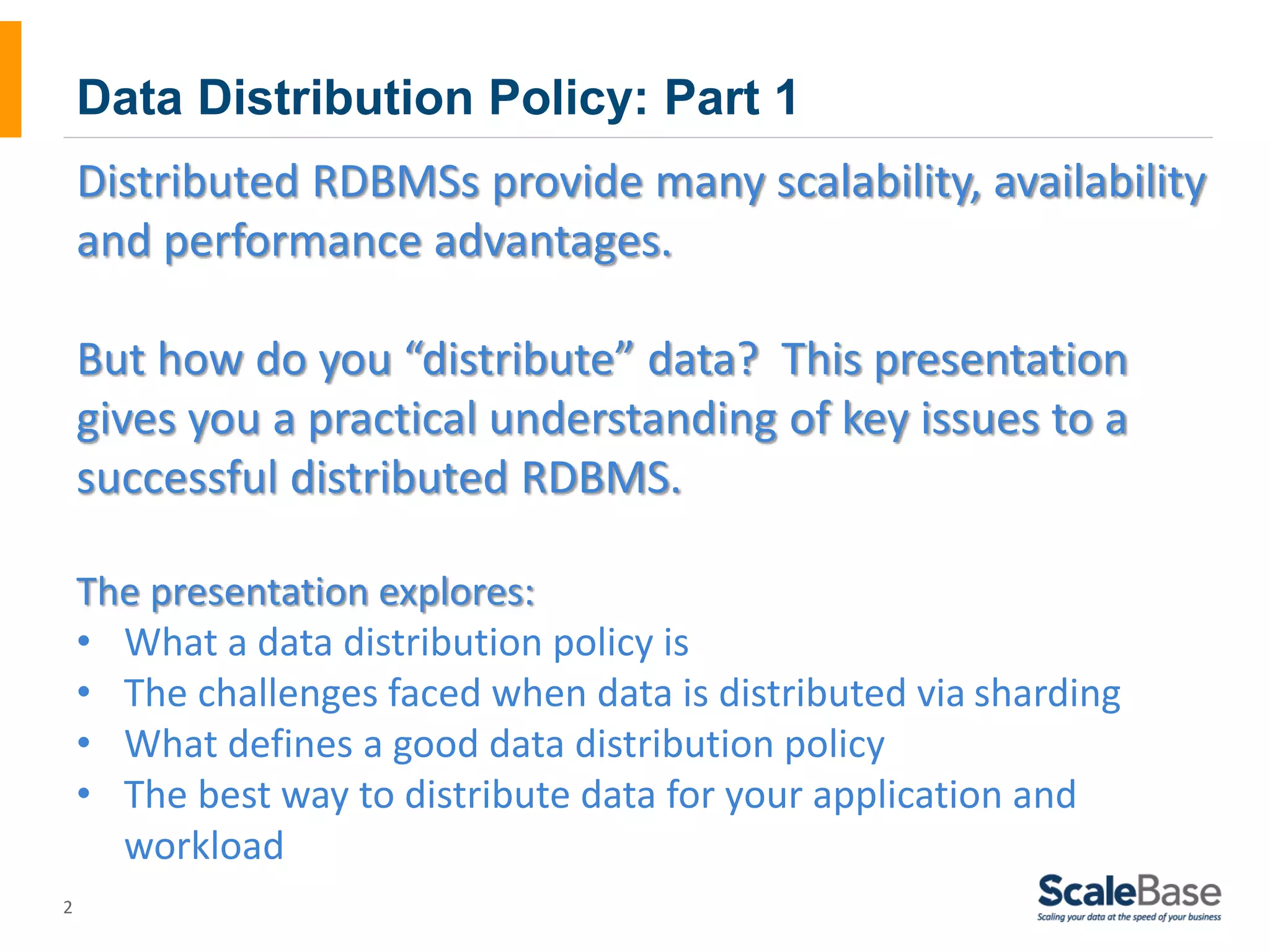 Data Distribution Policy: Part 1

Distributed RDBMSs provide many scalability, availability and performance advantages.

But how do you “distribute” data? This presentation gives you a practical understanding of key issues to a successful distributed RDBMS.

The presentation explores:
• What a data distribution policy is
• The challenges faced when data is distributed via sharding
• What defines a good data distribution policy
• The best way to distribute data for your application and workload

2

ScaleBase
Scaling your data at the speed of your business